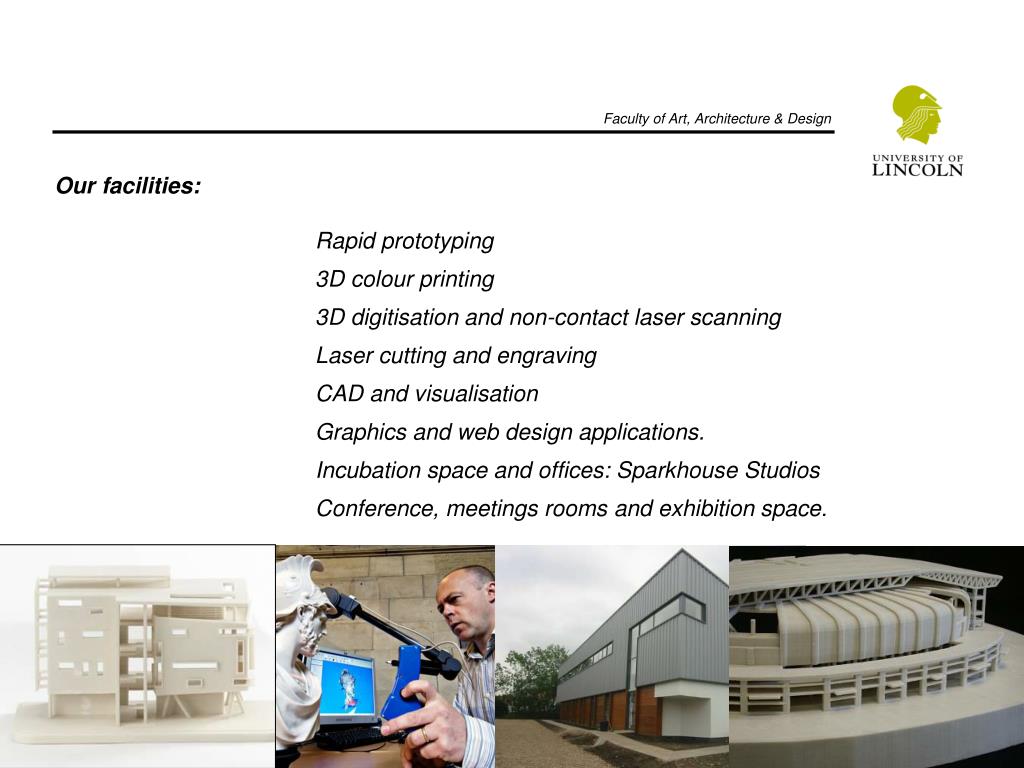 Faculty of Art, Architecture & Design

UNIVERSITY OF LINCOLN

Our facilities:

Rapid prototyping

3D colour printing

3D digitisation and non-contact laser scanning

Laser cutting and engraving

CAD and visualisation

Graphics and web design applications.

Incubation space and offices: Sparkhouse Studios

Conference, meetings rooms and exhibition space.